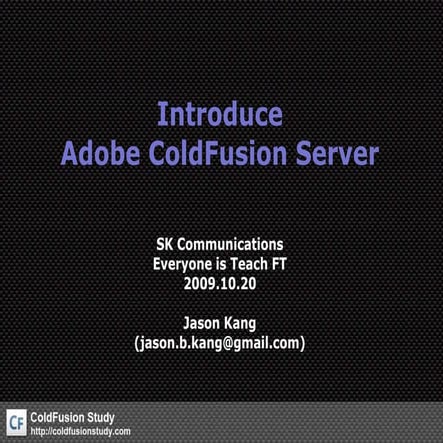 Introduce
Adobe ColdFusion Server

SK Communications
Everyone is Teach FT
2009.10.20

Jason Kang
(jason.b.kang@gmail.com)

CF ColdFusion Study
http://coldfusionstudy.com